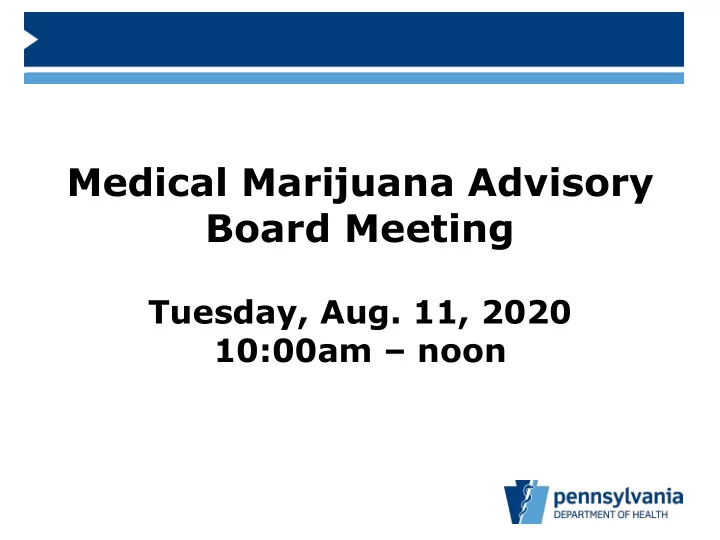 Medical Marijuana Advisory Board Meeting

Tuesday, Aug. 11, 2020
10:00am – noon

pennsylvania
DEPARTMENT OF HEALTH